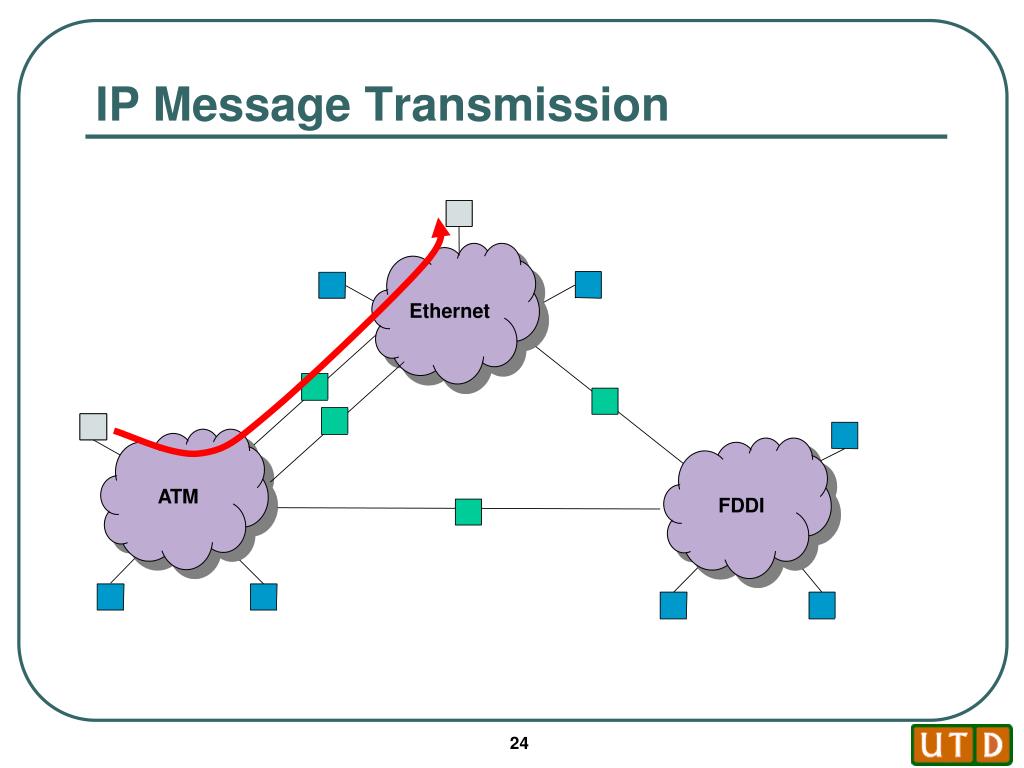 IP Message Transmission

Ethernet

ATM

FDDI

24

UTD